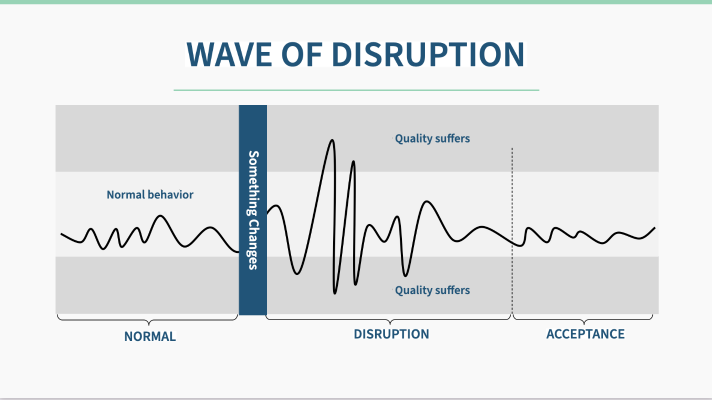 WAVE OF DISRUPTION

Normal behavior

Something Changes

Quality suffers

Quality suffers

NORMAL

DISRUPTION

ACCEPTANCE